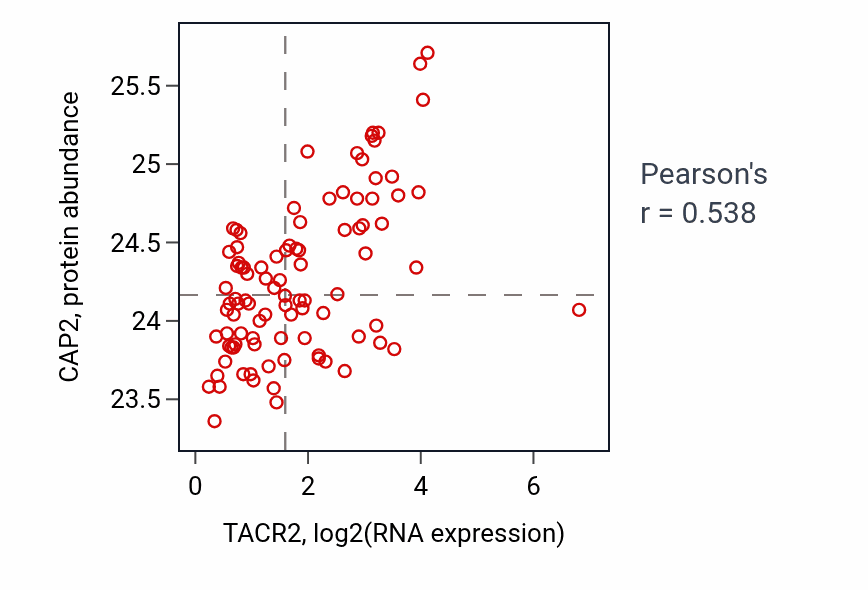 CAP2, protein abundance

25.5
25
24.5
24
23.5

0
2
4
6

TACR2, log2(RNA expression)

Pearson's
r = 0.538